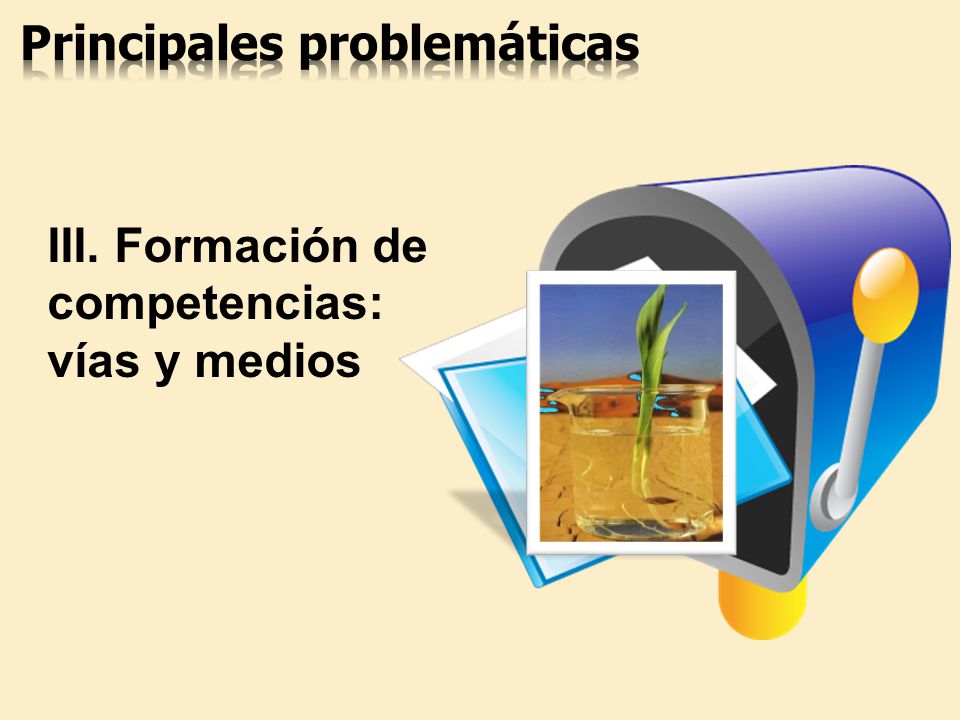 Principales problemáticas

III. Formación de competencias: vías y medios